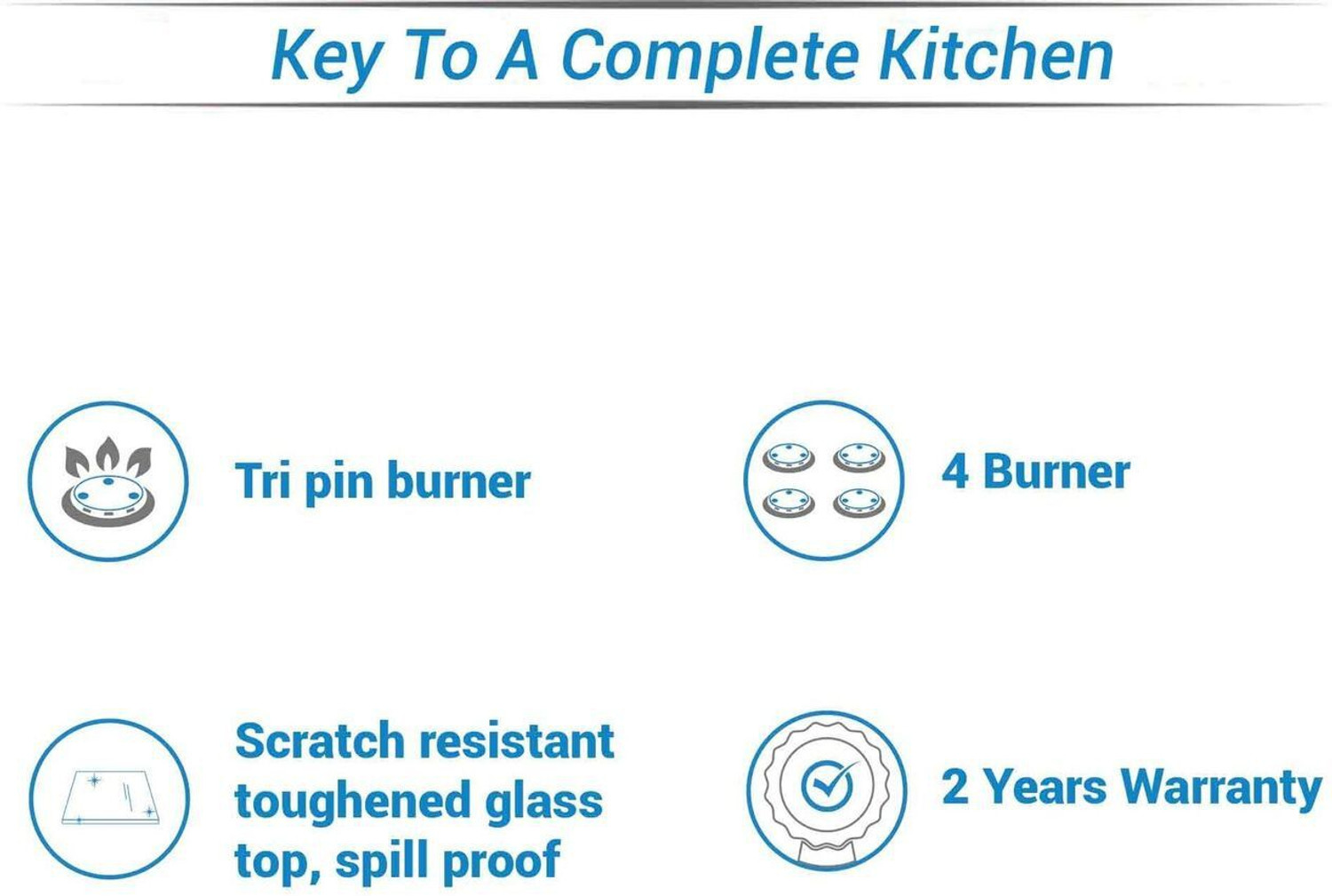 Key To A Complete Kitchen

Tri pin burner

4 Burner

Scratch resistant toughened glass top, spill proof

2 Years Warranty